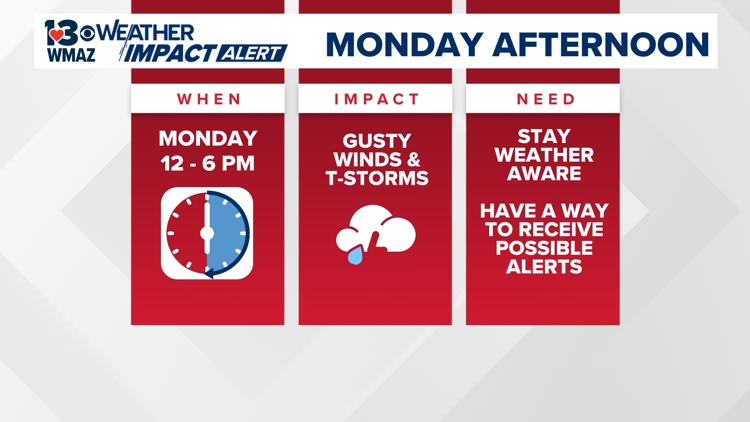 13 WMAZ WEATHER IMPACT ALERT

MONDAY AFTERNOON

WHEN

MONDAY 12 - 6 PM

IMPACT

GUSTY WINDS & T-STORMS

NEED

STAY WEATHER AWARE

HAVE A WAY TO RECEIVE POSSIBLE ALERTS